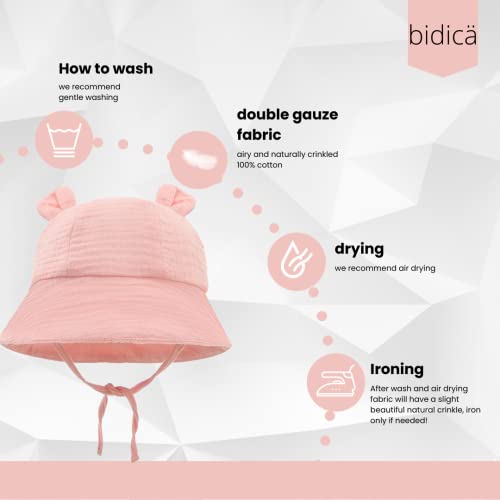 bidicä

How to wash
we recommend gentle washing

double gauze fabric
airy and naturally crinkled 100% cotton

drying
we recommend air drying

Ironing
After wash and air drying fabric will have a slight beautiful natural crinkle, iron only if needed!